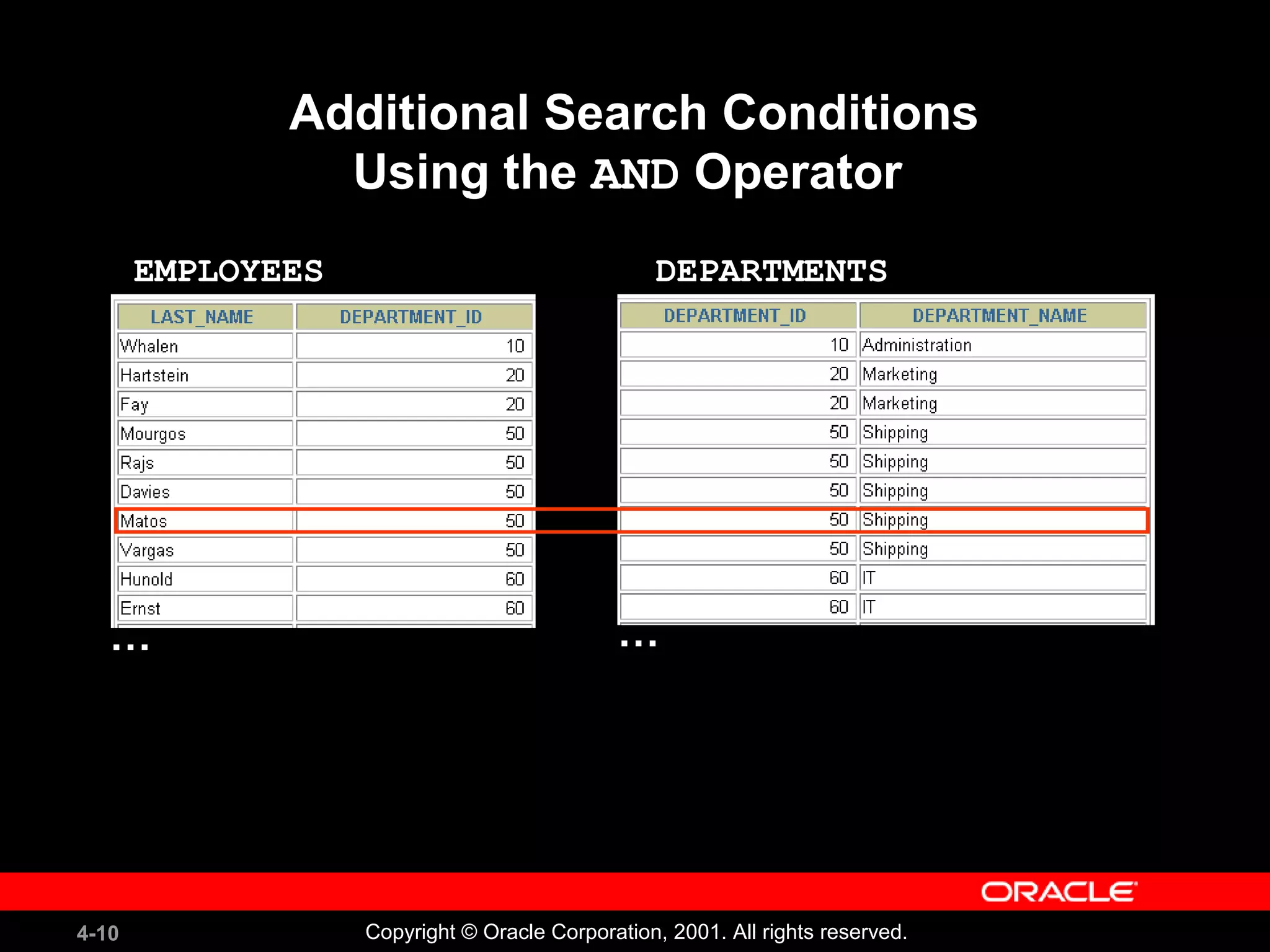 Additional Search Conditions Using the AND Operator

EMPLOYEES

| LAST_NAME | DEPARTMENT_ID |
|---|---|
| Whalen | 10 |
| Hartstein | 20 |
| Fay | 20 |
| Mourgos | 50 |
| Rajs | 50 |
| Davies | 50 |
| Matos | 50 |
| Vargas | 50 |
| Hunold | 60 |
| Ernst | 60 |

…

DEPARTMENTS

| DEPARTMENT_ID | DEPARTMENT_NAME |
|---|---|
| 10 | Administration |
| 20 | Marketing |
| 20 | Marketing |
| 50 | Shipping |
| 50 | Shipping |
| 50 | Shipping |
| 50 | Shipping |
| 50 | Shipping |
| 60 | IT |
| 60 | IT |

…

ORACLE

4-10

Copyright © Oracle Corporation, 2001. All rights reserved.